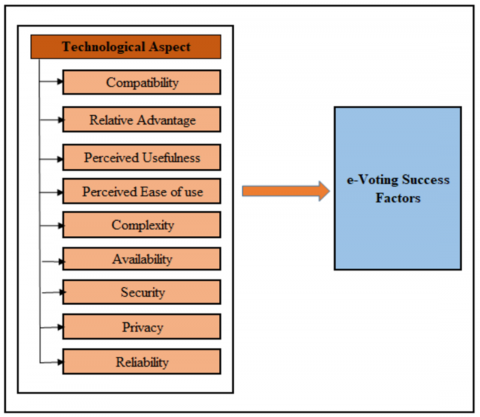 Technological Aspect

Compatibility

Relative Advantage

Perceived Usefulness

Perceived Ease of use

Complexity

Availability

Security

Privacy

Reliability

e-Voting Success Factors